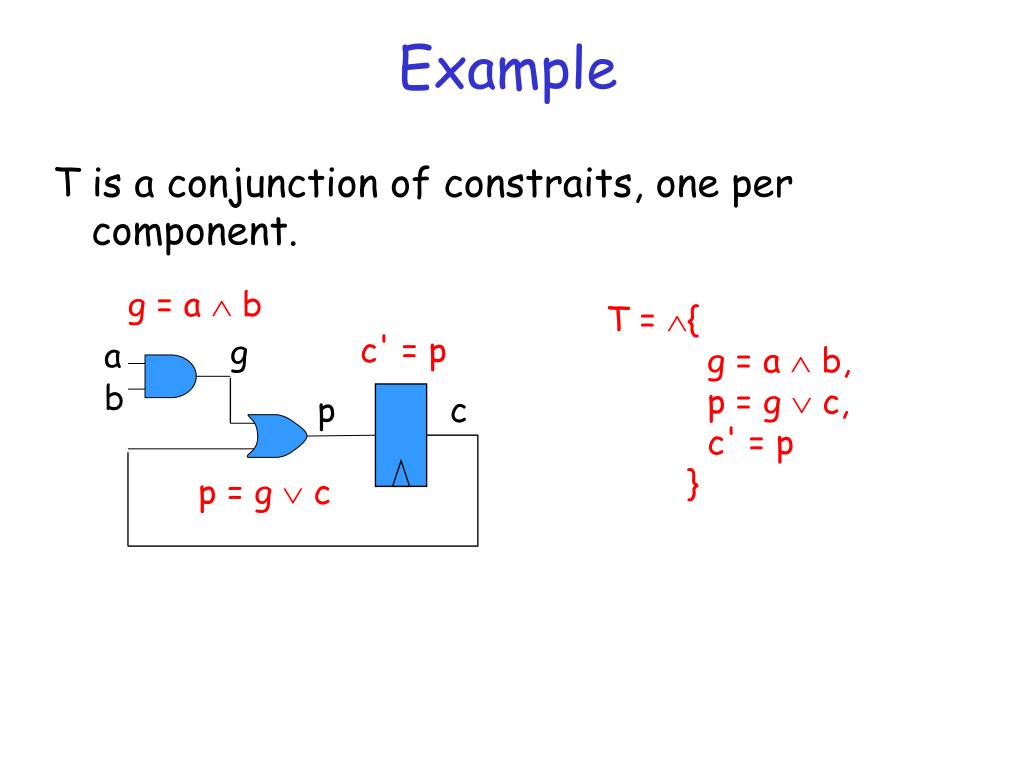 Example

T is a conjunction of constraits, one per component.

$g = a \wedge b$

a
b
g
$c' = p$
p
c

$p = g \vee c$

$T = \wedge\{$
$g = a \wedge b,$
$p = g \vee c,$
$c' = p$
$\}$